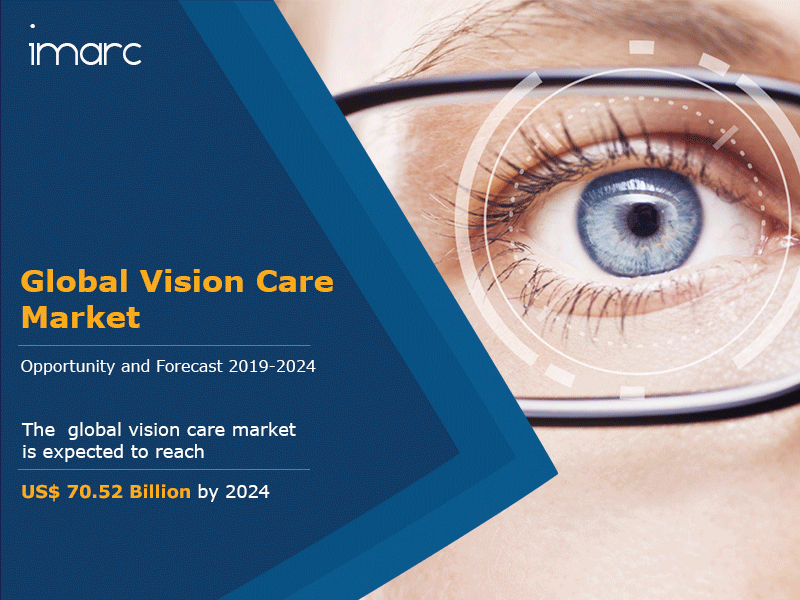 imarc

Global Vision Care Market

Opportunity and Forecast 2019-2024

The global vision care market is expected to reach

US$ 70.52 Billion by 2024